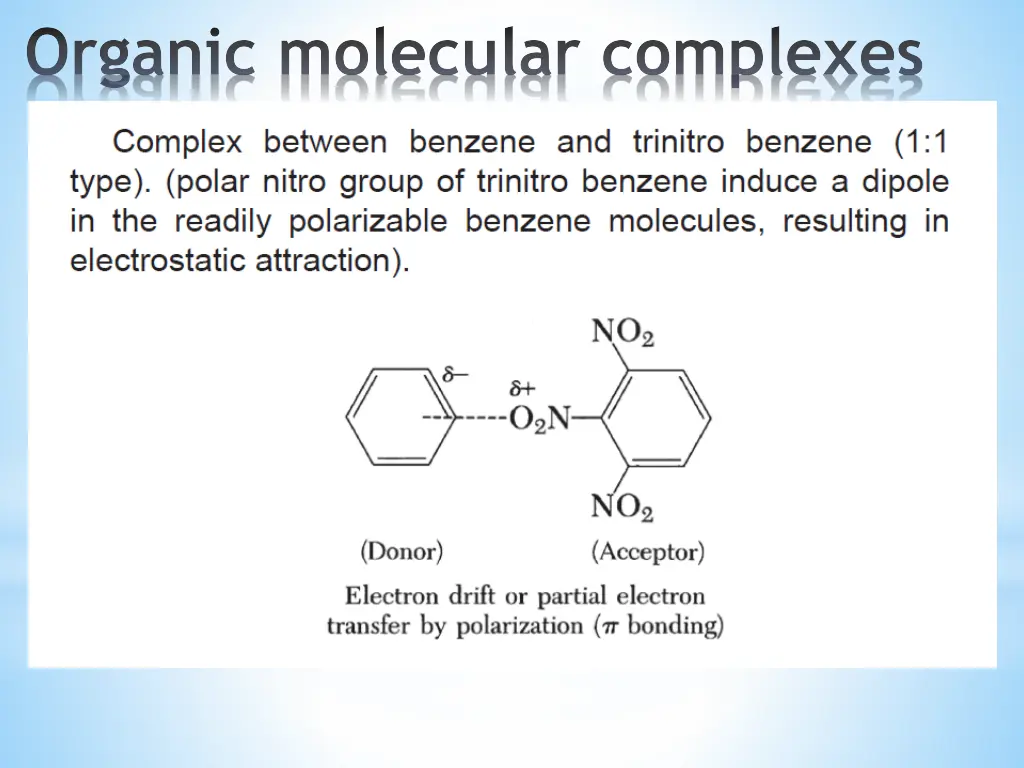 Organic molecular complexes

Complex between benzene and trinitro benzene (1:1 type). (polar nitro group of trinitro benzene induce a dipole in the readily polarizable benzene molecules, resulting in electrostatic attraction).

$NO_2$

$\delta-$

$\delta+$

$O_2N$

$NO_2$

(Donor)

(Acceptor)

Electron drift or partial electron transfer by polarization ($\pi$ bonding)